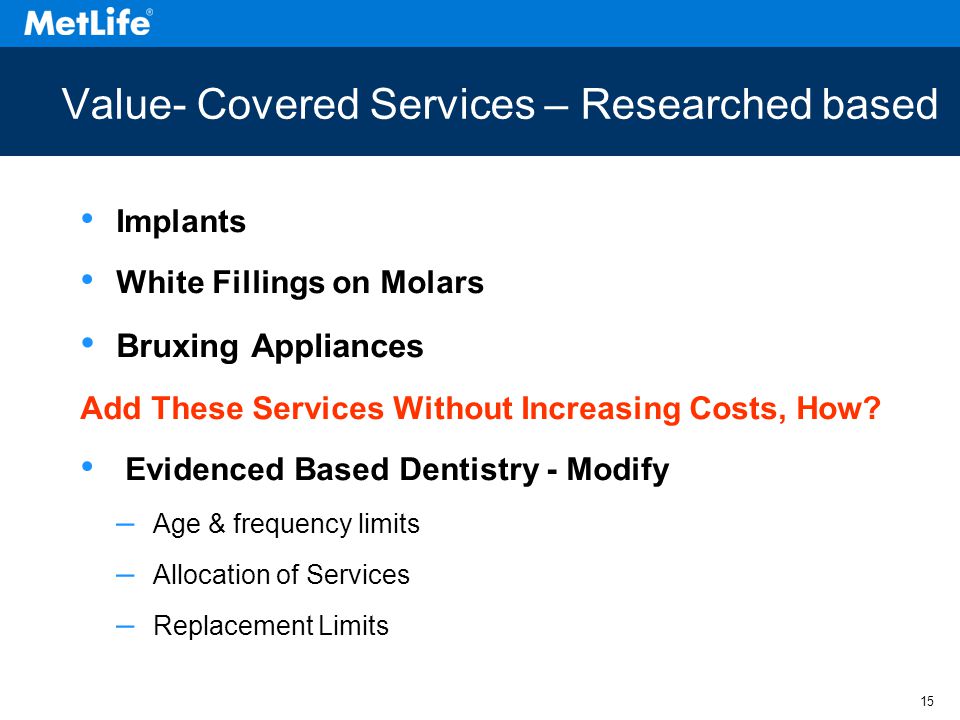 MetLife®

Value- Covered Services – Researched based

• Implants

• White Fillings on Molars

• Bruxing Appliances

Add These Services Without Increasing Costs, How?

• Evidenced Based Dentistry - Modify

– Age & frequency limits

– Allocation of Services

– Replacement Limits

15